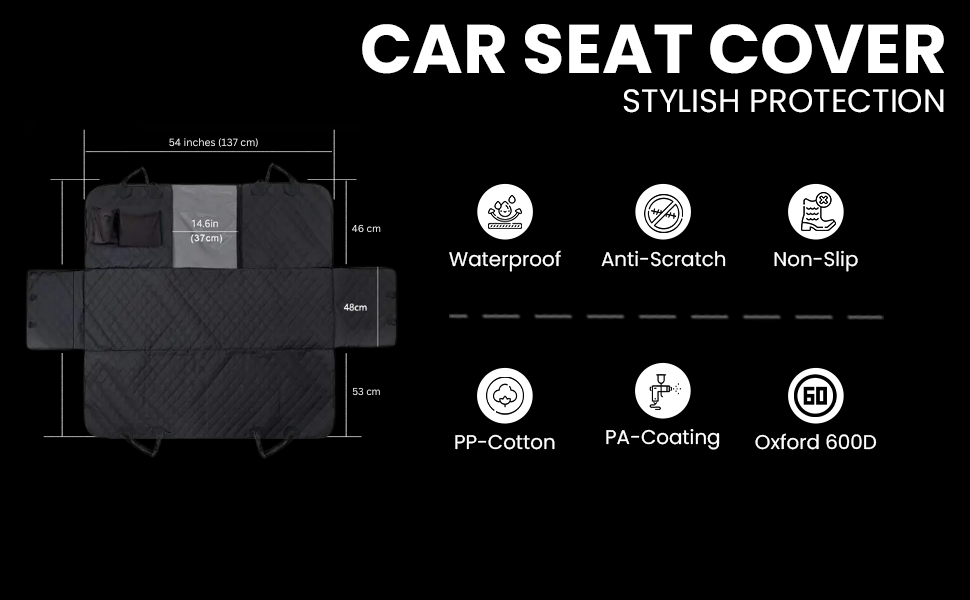 CAR SEAT COVER
STYLISH PROTECTION

54 inches (137 cm)

14.6in (37cm)

46 cm

48cm

53 cm

Waterproof

Anti-Scratch

Non-Slip

PP-Cotton

PA-Coating

60

Oxford 600D